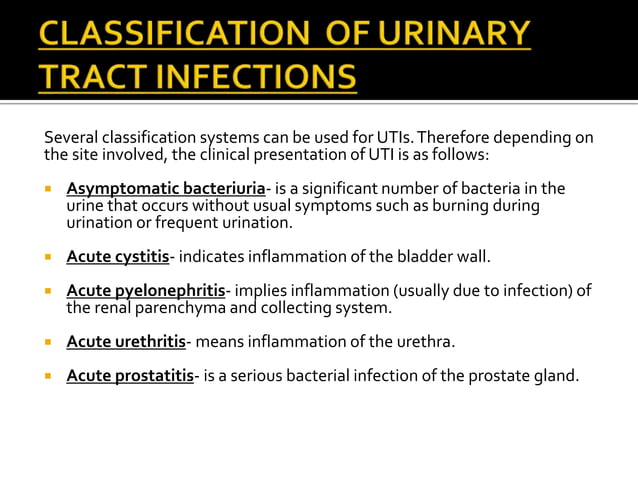 CLASSIFICATION OF URINARY TRACT INFECTIONS

Several classification systems can be used for UTIs. Therefore depending on the site involved, the clinical presentation of UTI is as follows:

- Asymptomatic bacteriuria- is a significant number of bacteria in the urine that occurs without usual symptoms such as burning during urination or frequent urination.

- Acute cystitis- indicates inflammation of the bladder wall.

- Acute pyelonephritis- implies inflammation (usually due to infection) of the renal parenchyma and collecting system.

- Acute urethritis- means inflammation of the urethra.

- Acute prostatitis- is a serious bacterial infection of the prostate gland.